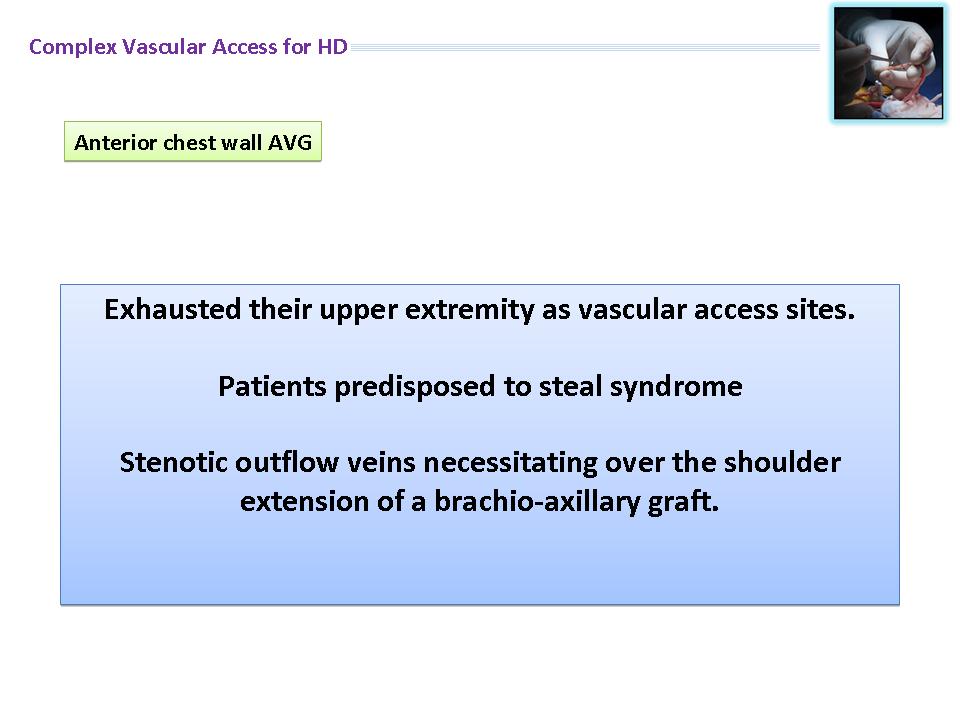 Complex Vascular Access for HD

Anterior chest wall AVG

Exhausted their upper extremity as vascular access sites.

Patients predisposed to steal syndrome

Stenotic outflow veins necessitating over the shoulder extension of a brachio-axillary graft.